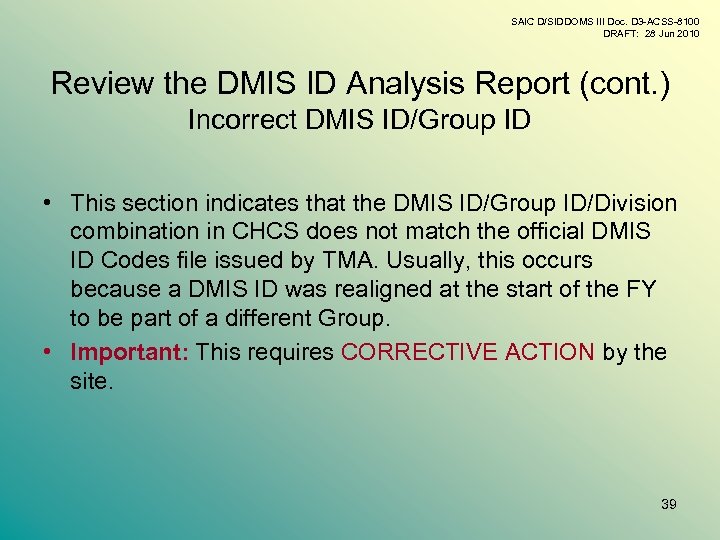 SAIC D/SIDDOMS III Doc. D3-ACSS-8100
DRAFT: 28 Jun 2010

Review the DMIS ID Analysis Report (cont.)
Incorrect DMIS ID/Group ID

• This section indicates that the DMIS ID/Group ID/Division combination in CHCS does not match the official DMIS ID Codes file issued by TMA. Usually, this occurs because a DMIS ID was realigned at the start of the FY to be part of a different Group.
• Important: This requires CORRECTIVE ACTION by the site.

39